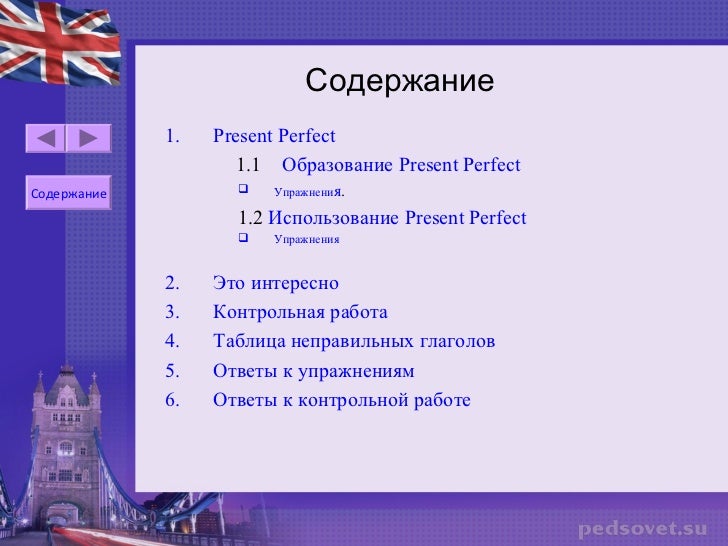 Содержание

Содержание

1. Present Perfect

1.1 Образование Present Perfect

Упражнения.

1.2 Использование Present Perfect

Упражнения

2. Это интересно

3. Контрольная работа

4. Таблица неправильных глаголов

5. Ответы к упражнениям

6. Ответы к контрольной работе

pedsovet.su